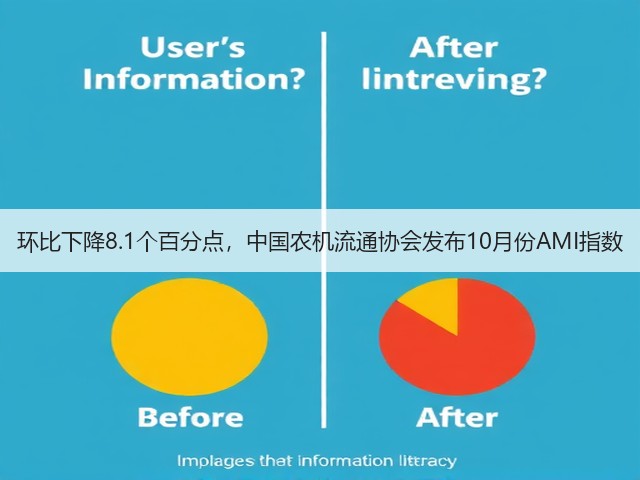 User's Information?

After lintreving?

环比下降8.1个百分点，中国农机流通协会发布10月份AMI指数

Before

After

Implages that information littracy